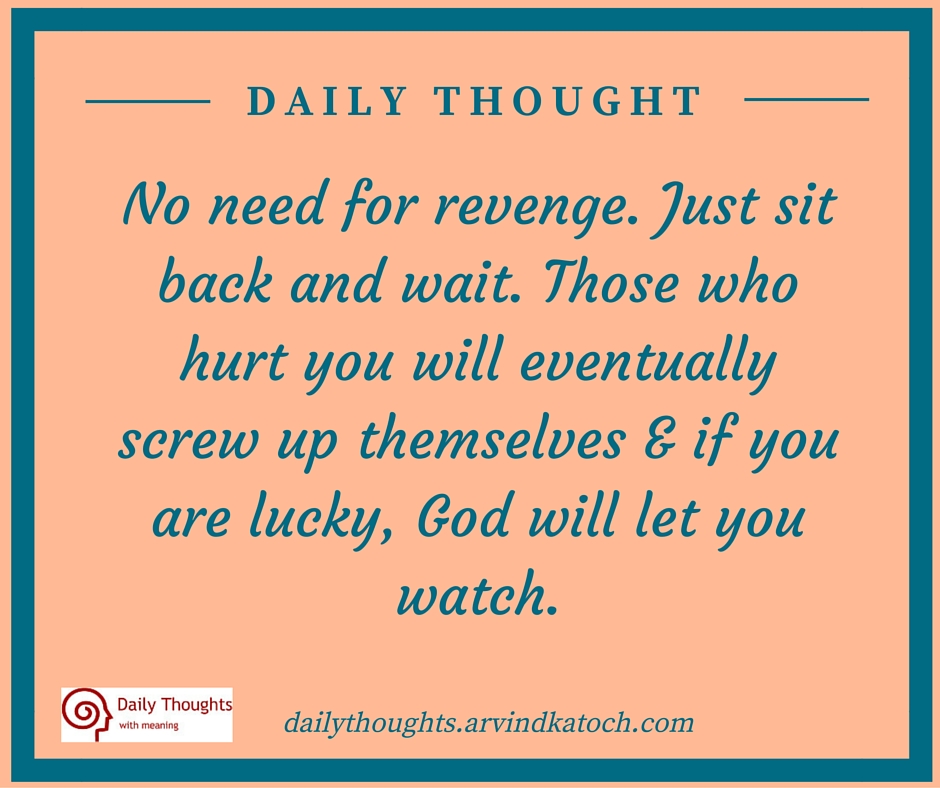 DAILY THOUGHT

No need for revenge. Just sit back and wait. Those who hurt you will eventually screw up themselves & if you are lucky, God will let you watch.

Daily Thoughts
with meaning

dailythoughts.arvindkatoch.com